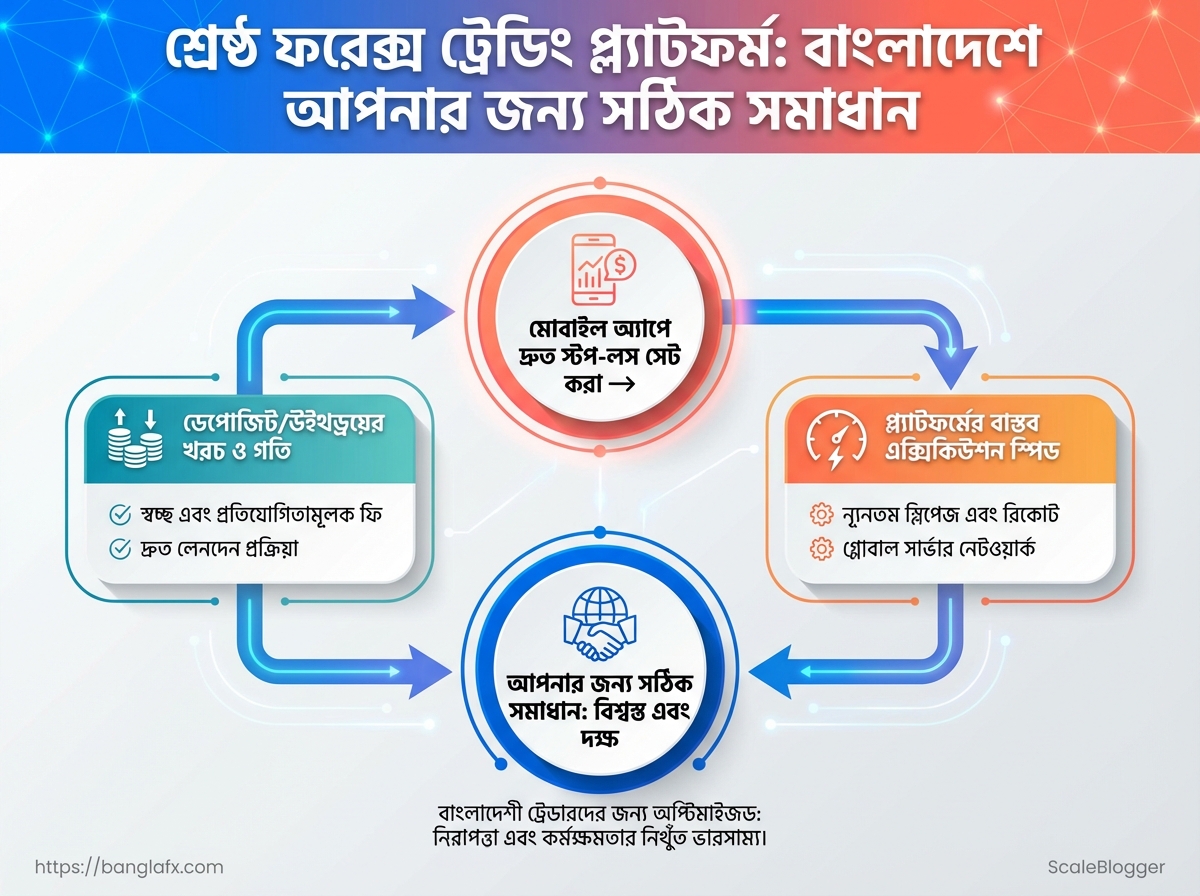 শ্রেষ্ঠ ফরেক্স ট্রেডিং প্ল্যাটফর্ম: বাংলাদেশে আপনার জন্য সঠিক সমাধান

মোবাইল অ্যাপে দ্রুত স্টপ-লস সেট করা →

ডেপোজিট/উইথড্রয়ের খরচ ও গতি

স্বচ্ছ এবং প্রতিযোগিতামূলক ফি

দ্রুত লেনদেন প্রক্রিয়া

প্ল্যাটফর্মের বাস্তব এক্সিকিউশন স্পিড

ন্যূনতম স্লিপেজ এবং রিকোট

গ্লোবাল সার্ভার নেটওয়ার্ক

আপনার জন্য সঠিক সমাধান: বিশ্বস্ত এবং দক্ষ

বাংলাদেশী ট্রেডারদের জন্য অপ্টিমাইজড: নিরাপত্তা এবং কর্মক্ষমতার নিখুঁত ভারসাম্য।

https://banglafx.com

ScaleBlogger